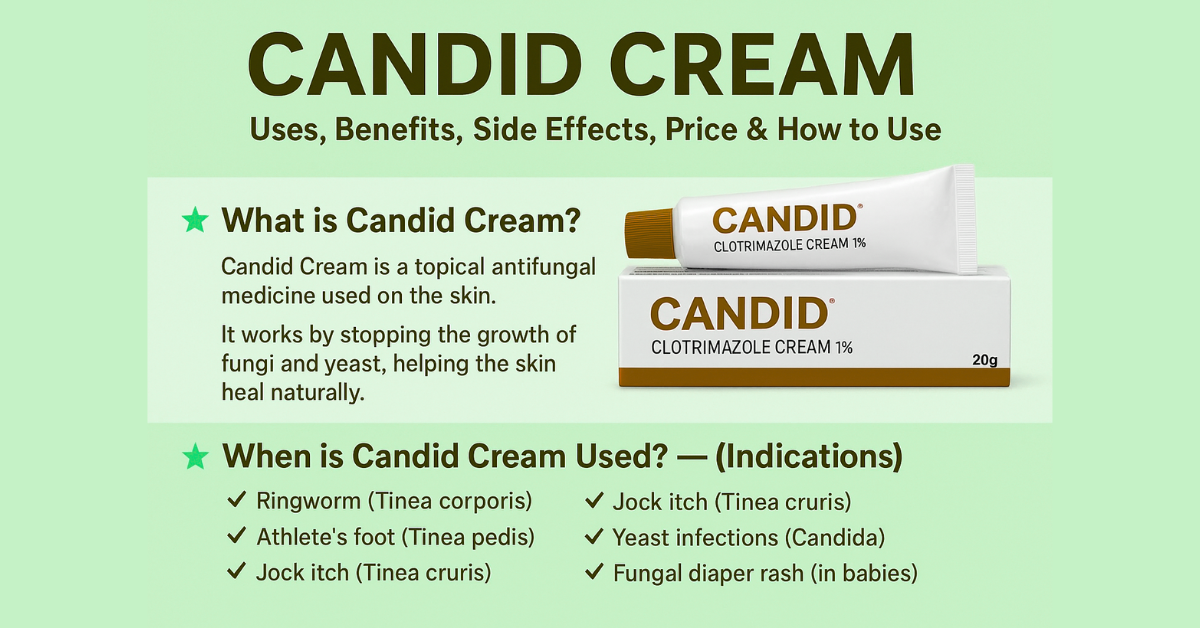 CANDID CREAM

Uses, Benefits, Side Effects, Price & How to Use

★ What is Candid Cream?

Candid Cream is a topical antifungal medicine used on the skin.

It works by stopping the growth of fungi and yeast, helping the skin heal naturally.

CANDID®
CLOTRIMAZOLE CREAM 1%

CANDID®
CLOTRIMAZOLE CREAM 1%
20g

★ When is Candid Cream Used? — (Indications)

✓ Ringworm (Tinea corporis)
✓ Athlete's foot (Tinea pedis)
✓ Jock itch (Tinea cruris)

✓ Jock itch (Tinea cruris)
✓ Yeast infections (Candida)
✓ Fungal diaper rash (in babies)